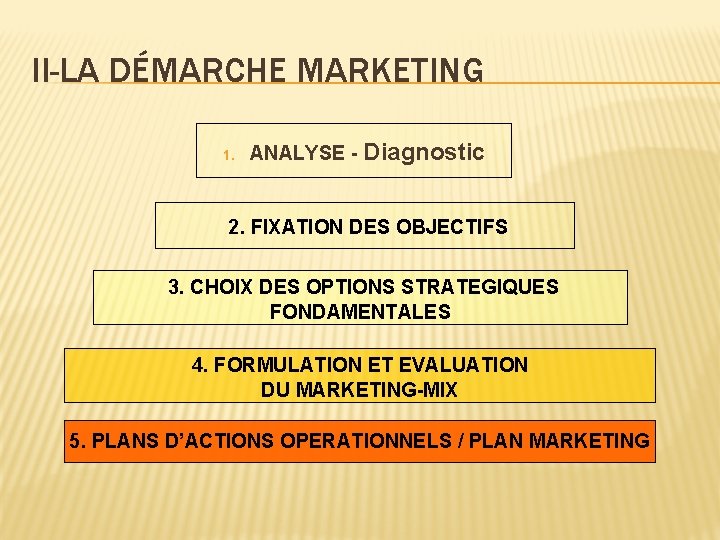 II-LA DÉMARCHE MARKETING

1. ANALYSE - Diagnostic

2. FIXATION DES OBJECTIFS

3. CHOIX DES OPTIONS STRATEGIQUES FONDAMENTALES

4. FORMULATION ET EVALUATION DU MARKETING-MIX

5. PLANS D'ACTIONS OPERATIONNELS / PLAN MARKETING